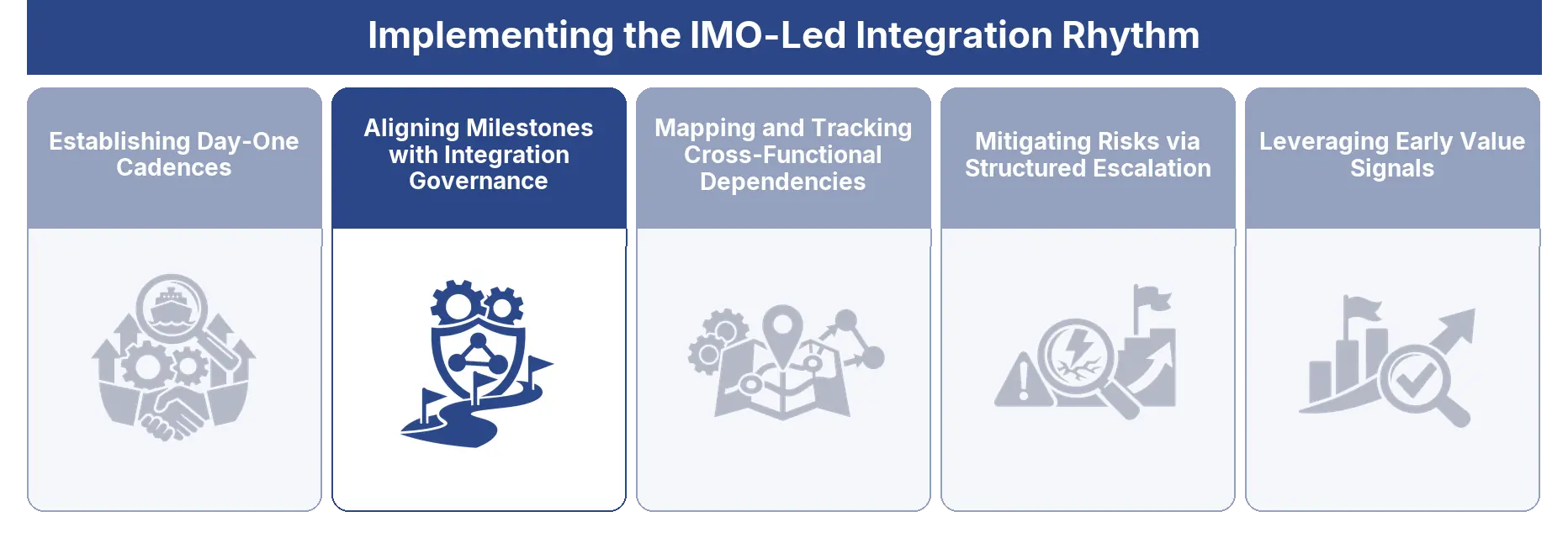 Implementing the IMO-Led Integration Rhythm

Establishing Day-One Cadences

Aligning Milestones with Integration Governance

Mapping and Tracking Cross-Functional Dependencies

Mitigating Risks via Structured Escalation

Leveraging Early Value Signals